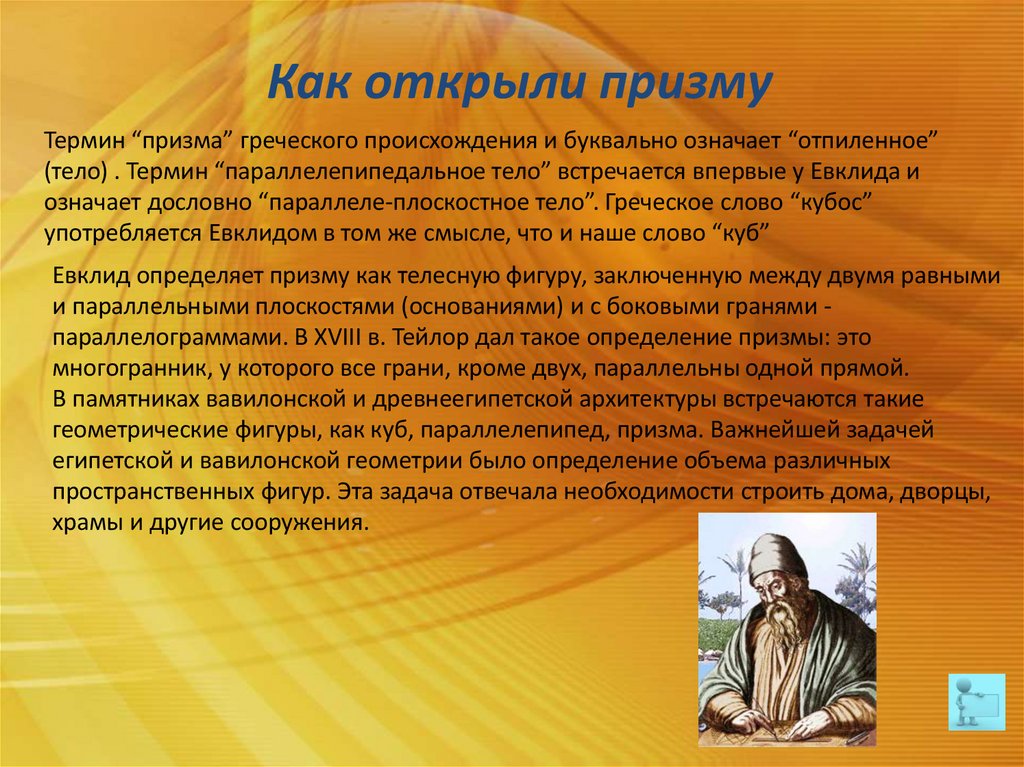 Как открыли призму

Термин “призма” греческого происхождения и буквально означает “отпиленное” (тело) . Термин “параллелепипедальное тело” встречается впервые у Евклида и означает дословно “параллеле-плоскостное тело”. Греческое слово “кубос” употребляется Евклидом в том же смысле, что и наше слово “куб”

Евклид определяет призму как телесную фигуру, заключенную между двумя равными и параллельными плоскостями (основаниями) и с боковыми гранями - параллелограммами. В XVIII в. Тейлор дал такое определение призмы: это многогранник, у которого все грани, кроме двух, параллельны одной прямой.
В памятниках вавилонской и древнеегипетской архитектуры встречаются такие геометрические фигуры, как куб, параллелепипед, призма. Важнейшей задачей египетской и вавилонской геометрии было определение объема различных пространственных фигур. Эта задача отвечала необходимости строить дома, дворцы, храмы и другие сооружения.